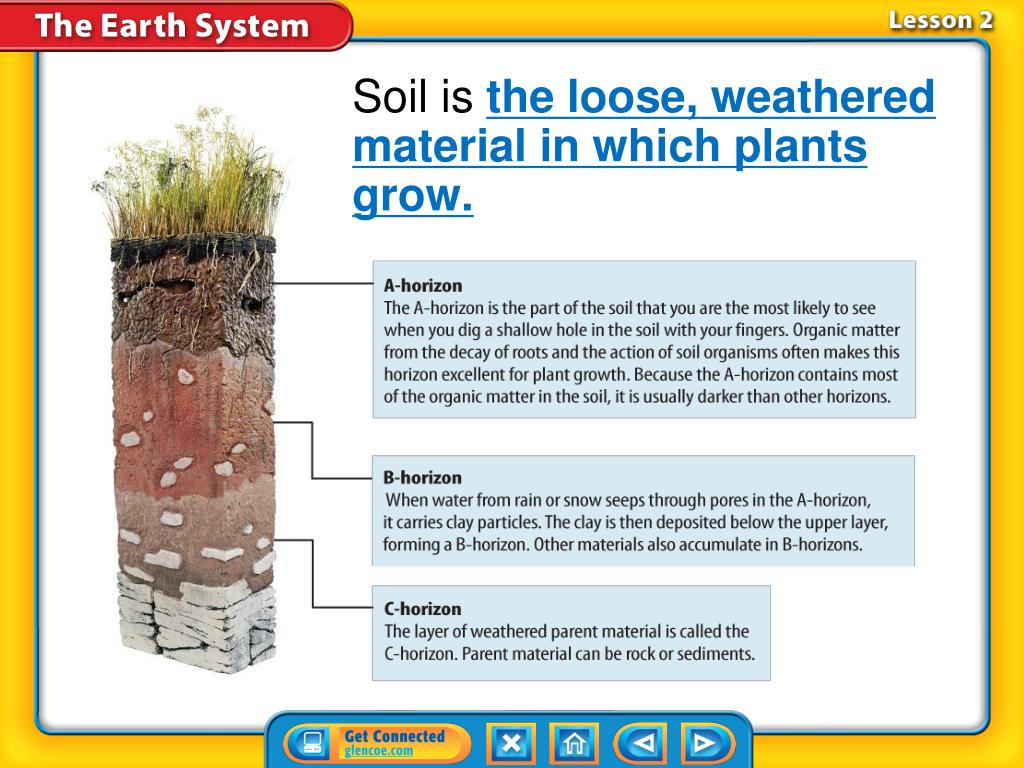 The Earth System

Lesson 2

Soil is the loose, weathered material in which plants grow.

A-horizon
The A-horizon is the part of the soil that you are the most likely to see when you dig a shallow hole in the soil with your fingers. Organic matter from the decay of roots and the action of soil organisms often makes this horizon excellent for plant growth. Because the A-horizon contains most of the organic matter in the soil, it is usually darker than other horizons.

B-horizon
When water from rain or snow seeps through pores in the A-horizon, it carries clay particles. The clay is then deposited below the upper layer, forming a B-horizon. Other materials also accumulate in B-horizons.

C-horizon
The layer of weathered parent material is called the C-horizon. Parent material can be rock or sediments.

Get Connected
glencoe.com